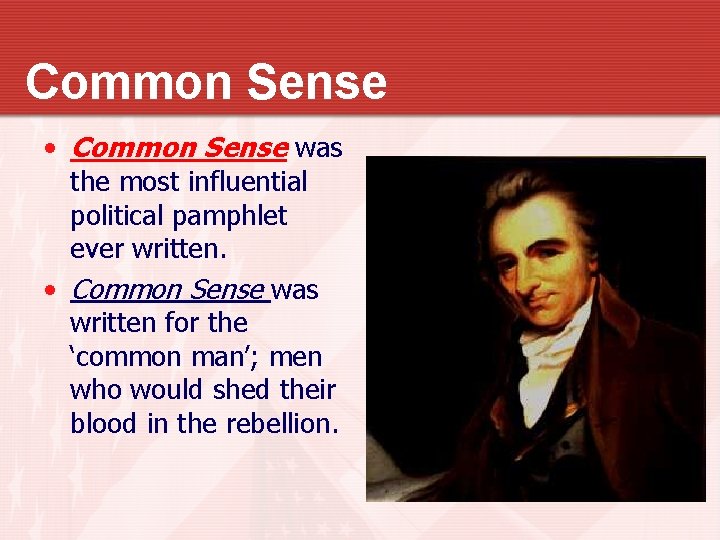 Common Sense

• Common Sense was the most influential political pamphlet ever written.
• Common Sense was written for the ‘common man’; men who would shed their blood in the rebellion.